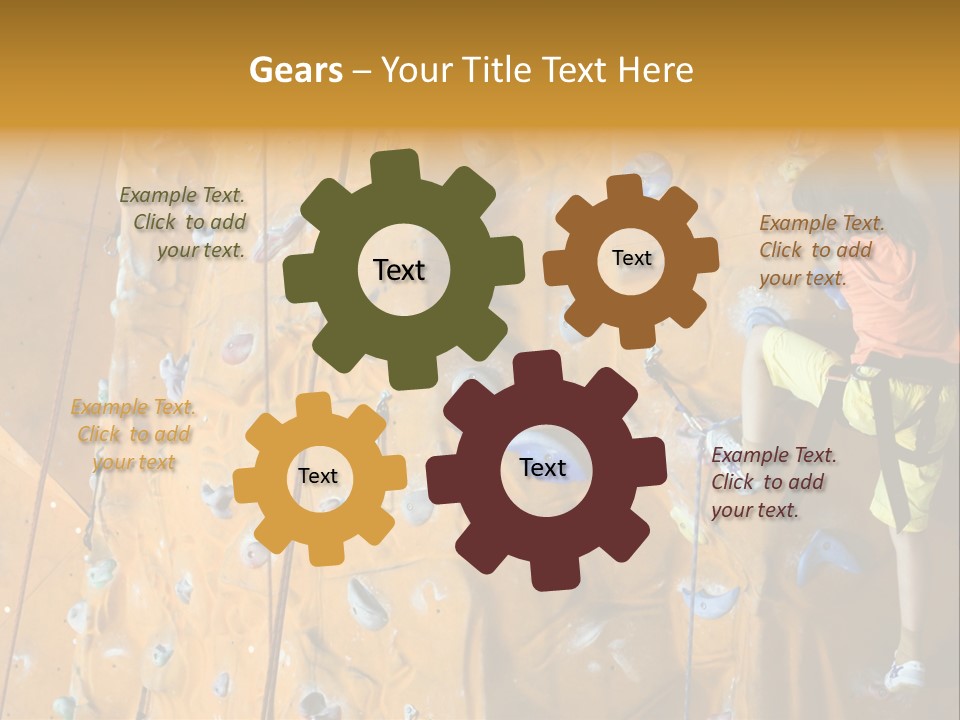 Gears – Your Title Text Here

Example Text. Click to add your text.

Text

Text

Example Text. Click to add your text.

Example Text. Click to add your text

Text

Text

Example Text. Click to add your text.